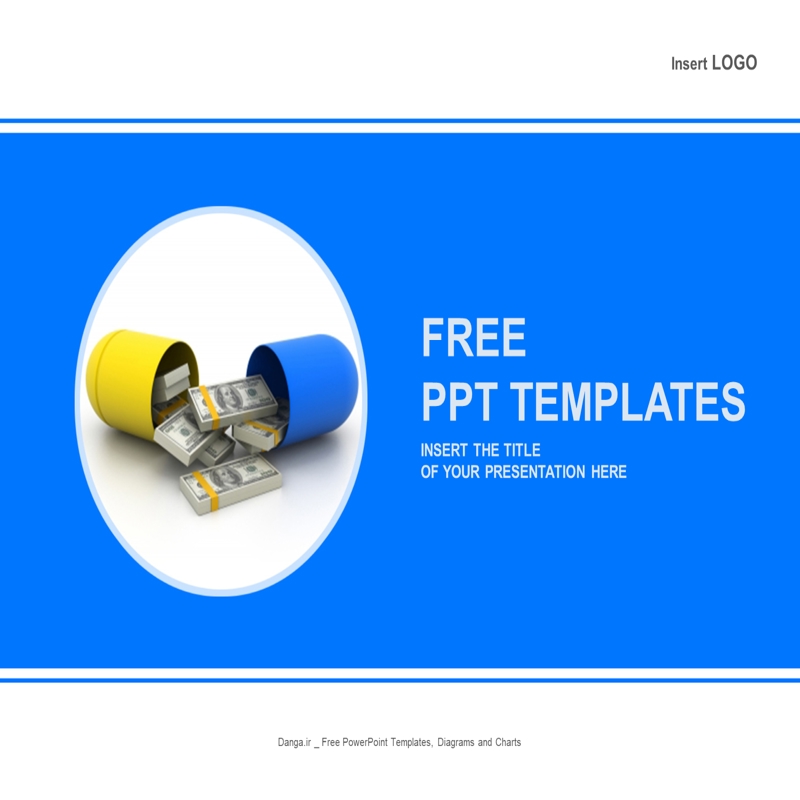 Insert LOGO

FREE
PPT TEMPLATES

INSERT THE TITLE
OF YOUR PRESENTATION HERE

Danga.ir _ Free PowerPoint Templates, Diagrams and Charts